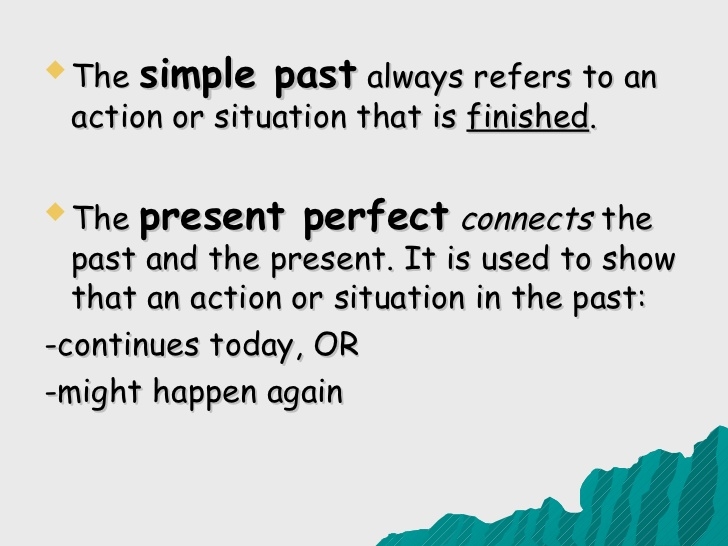 The simple past always refers to an action or situation that is finished.

The present perfect connects the past and the present. It is used to show that an action or situation in the past:

-continues today, OR

-might happen again